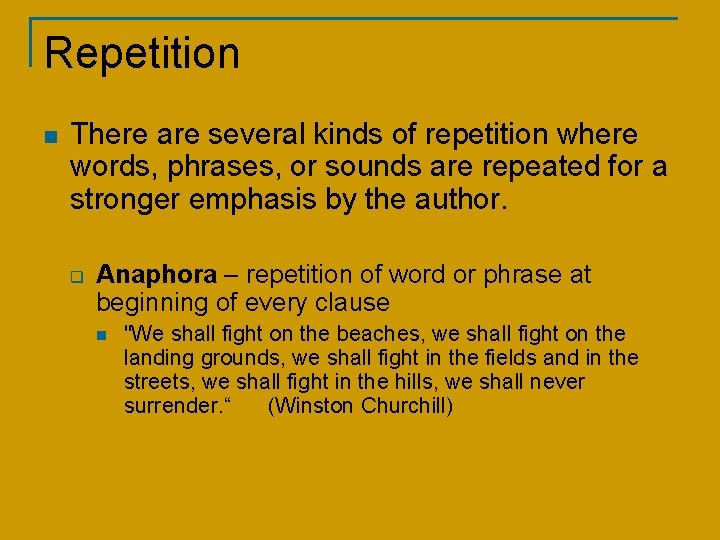 Repetition

There are several kinds of repetition where words, phrases, or sounds are repeated for a stronger emphasis by the author.

Anaphora – repetition of word or phrase at beginning of every clause

"We shall fight on the beaches, we shall fight on the landing grounds, we shall fight in the fields and in the streets, we shall fight in the hills, we shall never surrender.“ (Winston Churchill)